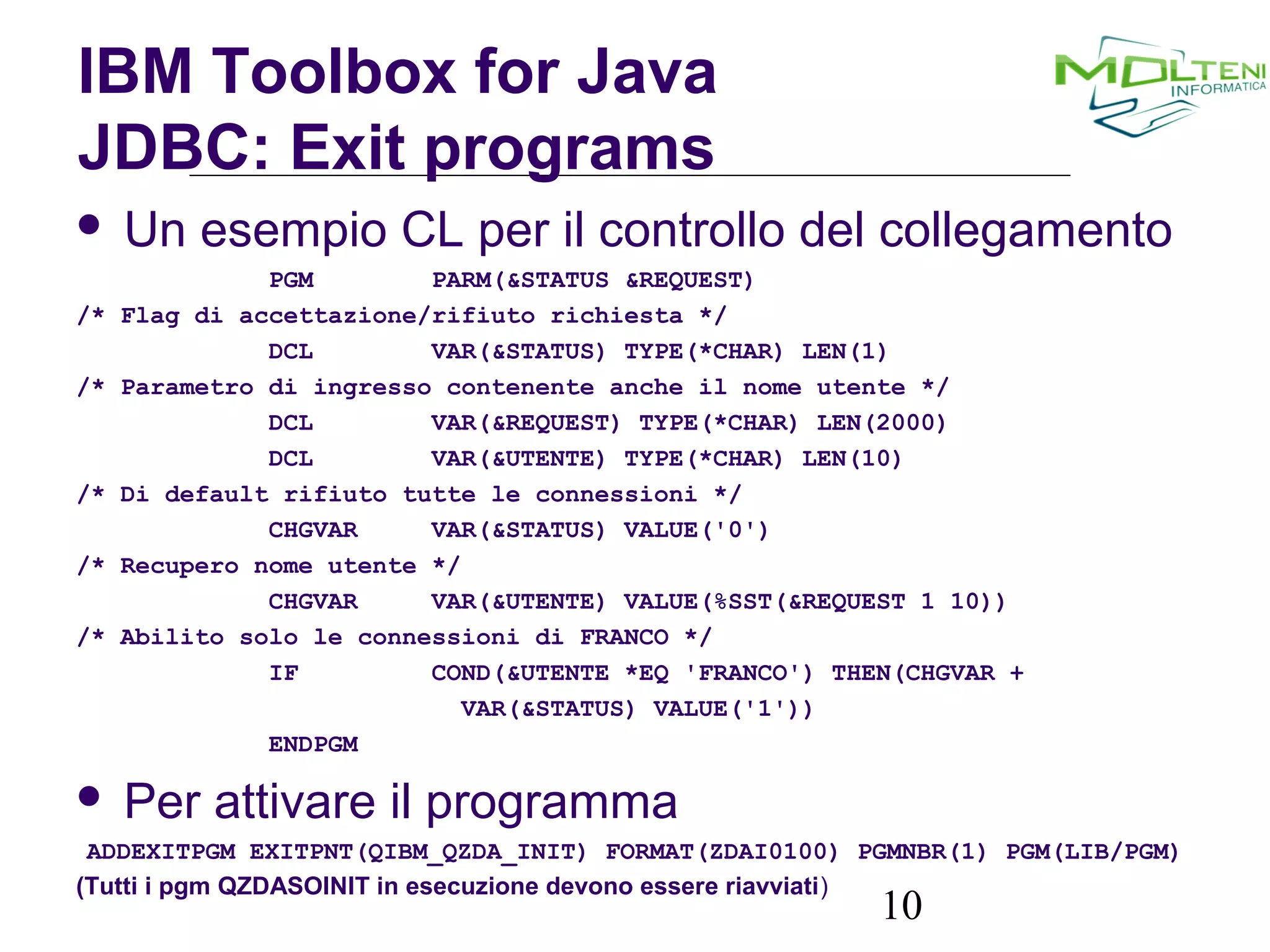 IBM Toolbox for Java
JDBC: Exit programs

MOLTENI INFORMATICA

• Un esempio CL per il controllo del collegamento

PGM PARM(&STATUS &REQUEST)
/* Flag di accettazione/rifiuto richiesta */
DCL VAR(&STATUS) TYPE(*CHAR) LEN(1)
/* Parametro di ingresso contenente anche il nome utente */
DCL VAR(&REQUEST) TYPE(*CHAR) LEN(2000)
DCL VAR(&UTENTE) TYPE(*CHAR) LEN(10)
/* Di default rifiuto tutte le connessioni */
CHGVAR VAR(&STATUS) VALUE('0')
/* Recupero nome utente */
CHGVAR VAR(&UTENTE) VALUE(%SST(&REQUEST 1 10))
/* Abilito solo le connessioni di FRANCO */
IF COND(&UTENTE *EQ 'FRANCO') THEN(CHGVAR +
VAR(&STATUS) VALUE('1'))
ENDPGM

• Per attivare il programma

ADDEXITPGM EXITPNT(QIBM_QZDA_INIT) FORMAT(ZDAI0100) PGMNBR(1) PGM(LIB/PGM)
(Tutti i pgm QZDASOINIT in esecuzione devono essere riavviati)

10